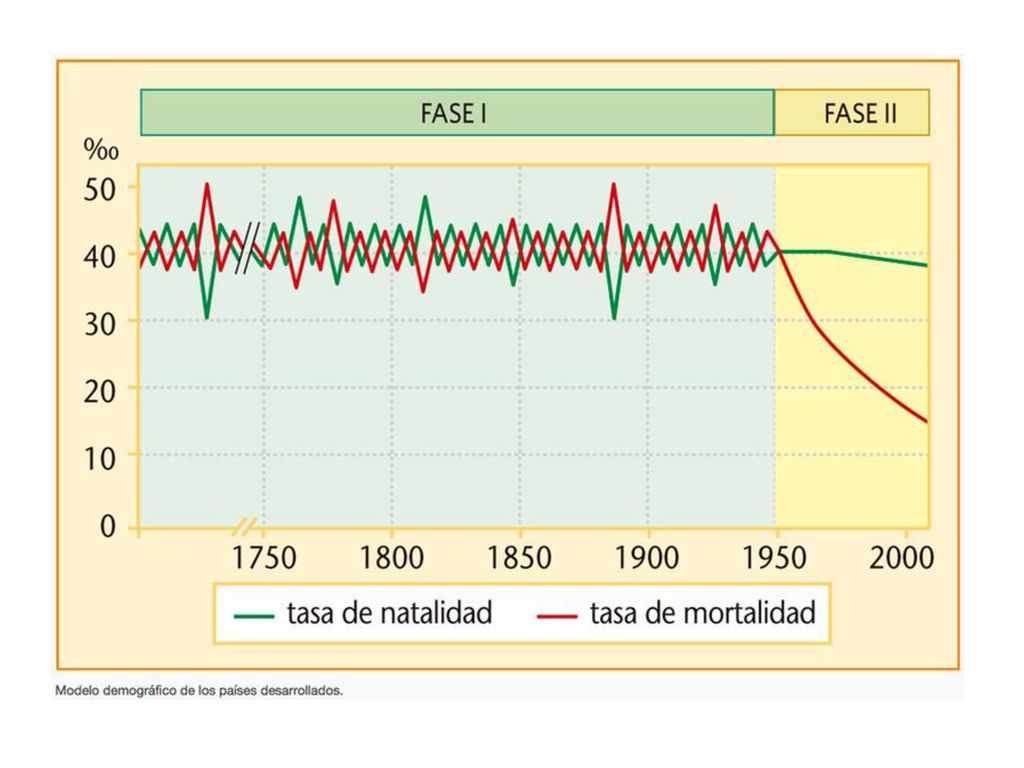 FASE I

FASE II

‰

50

40

30

20

10

0

1750

1800

1850

1900

1950

2000

tasa de natalidad

tasa de mortalidad

Modelo demográfico de los países desarrollados.